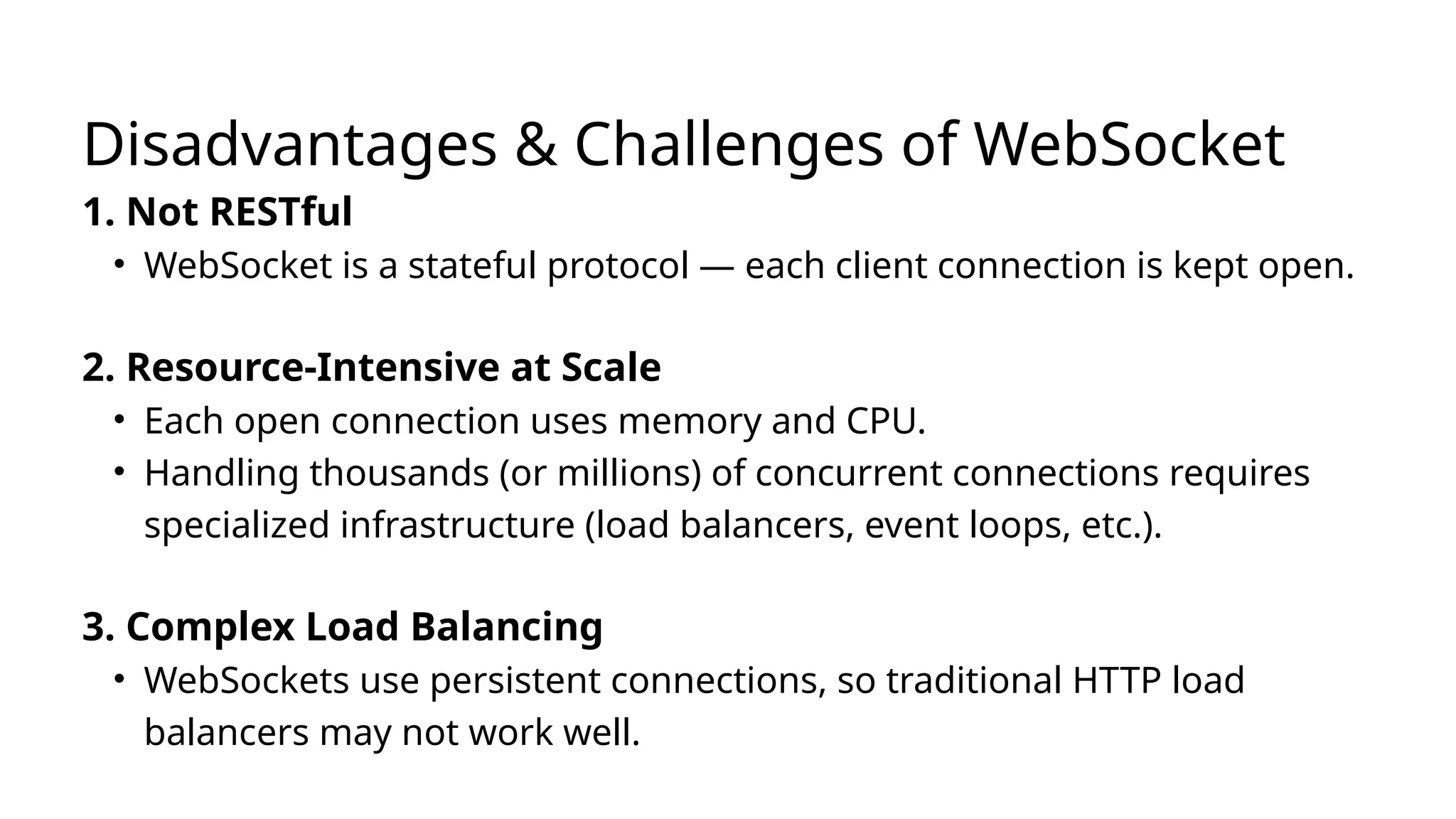 Disadvantages & Challenges of WebSocket

1. Not RESTful

• WebSocket is a stateful protocol — each client connection is kept open.

2. Resource-Intensive at Scale

• Each open connection uses memory and CPU.
• Handling thousands (or millions) of concurrent connections requires specialized infrastructure (load balancers, event loops, etc.).

3. Complex Load Balancing

• WebSockets use persistent connections, so traditional HTTP load balancers may not work well.